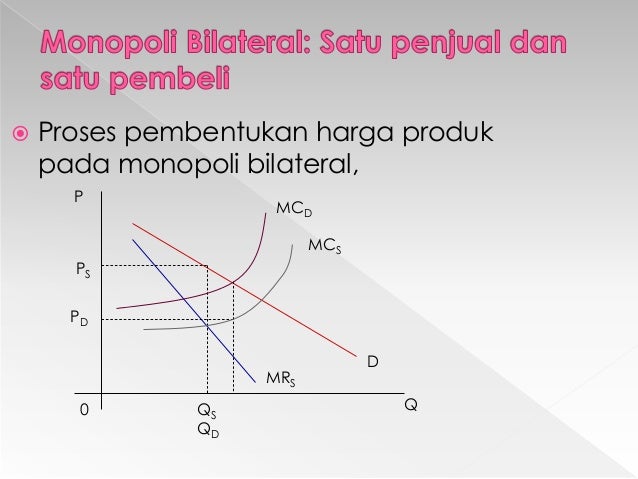 Monopoli Bilateral: Satu penjual dan satu pembeli

Proses pembentukan harga produk pada monopoli bilateral,

P
$MC_D$
$MC_S$
$P_S$
$P_D$
D
$MR_S$
0
$Q_S$
$Q_D$
Q